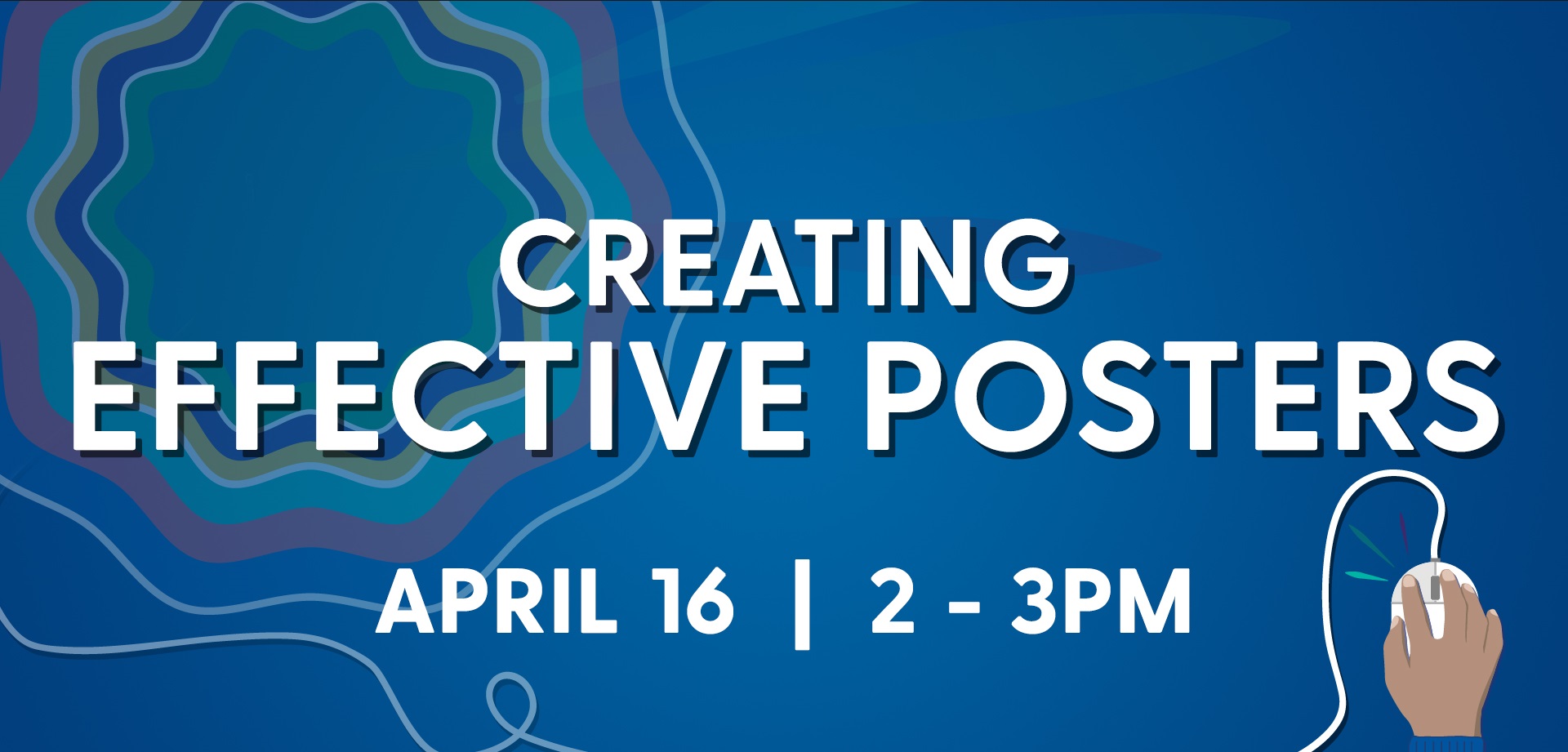 CREATING
EFFECTIVE POSTERS

APRIL 16 | 2 - 3PM